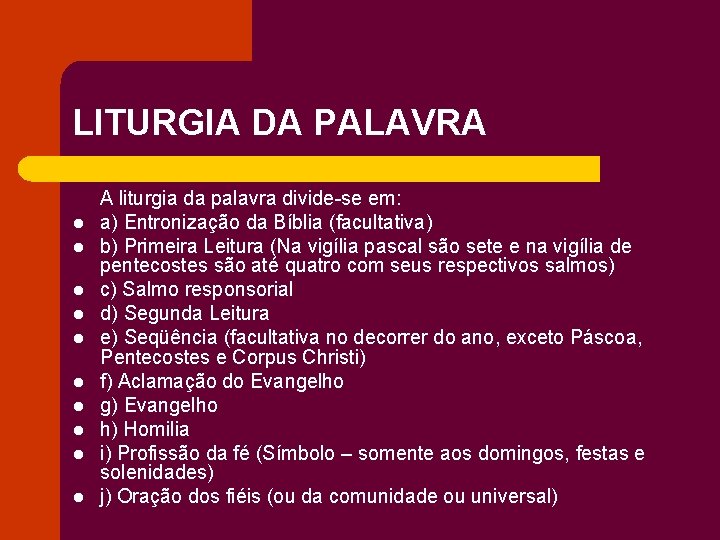 LITURGIA DA PALAVRA

A liturgia da palavra divide-se em:

- a) Entronização da Bíblia (facultativa)
- b) Primeira Leitura (Na vigília pascal são sete e na vigília de pentecostes são até quatro com seus respectivos salmos)
- c) Salmo responsorial
- d) Segunda Leitura
- e) Seqüência (facultativa no decorrer do ano, exceto Páscoa, Pentecostes e Corpus Christi)
- f) Aclamação do Evangelho
- g) Evangelho
- h) Homilia
- i) Profissão da fé (Símbolo – somente aos domingos, festas e solenidades)
- j) Oração dos fiéis (ou da comunidade ou universal)